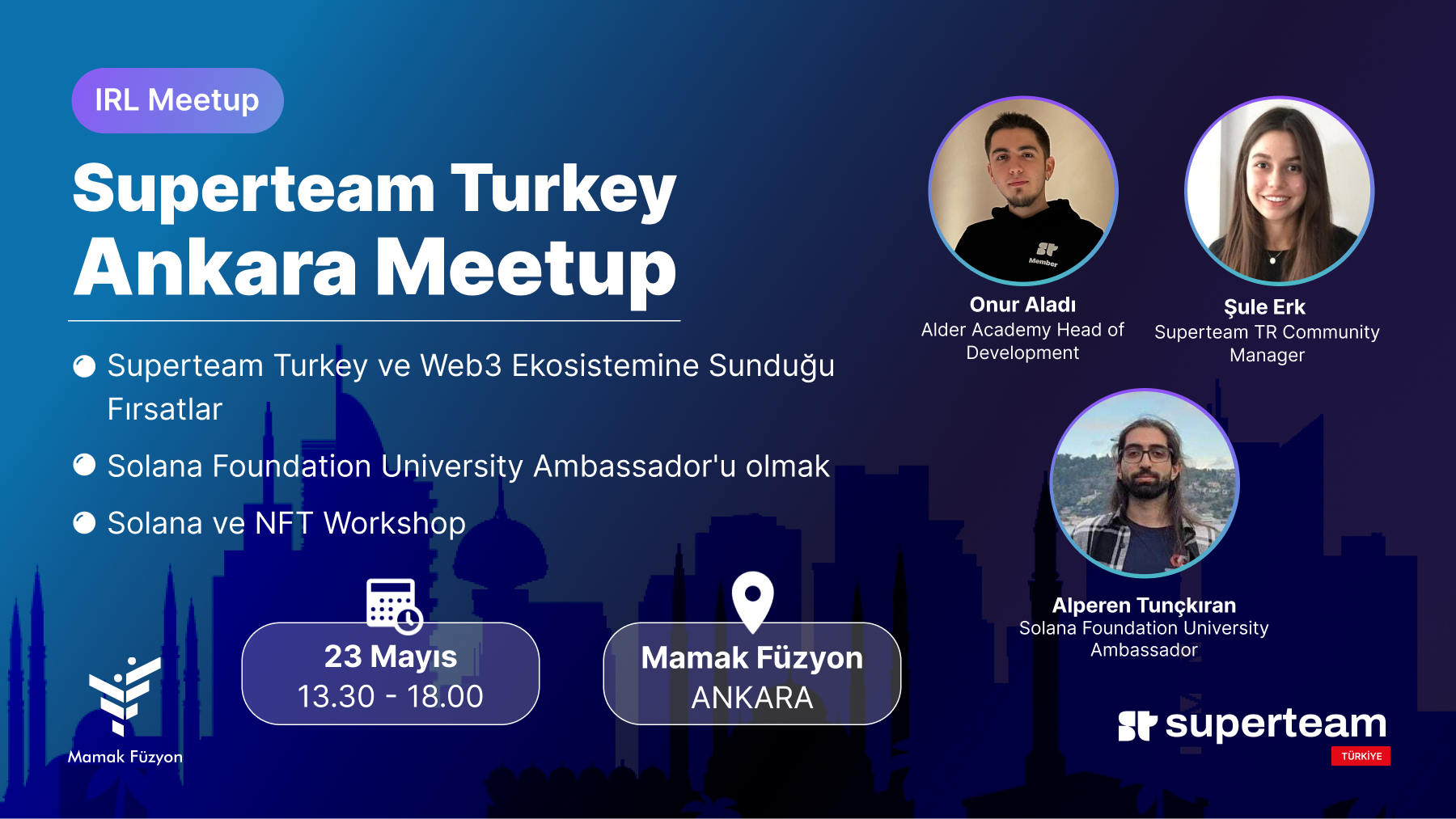 IRL Meetup

Superteam Turkey Ankara Meetup

Superteam Turkey ve Web3 Ekosistemine Sunduğu Fırsatlar

Solana Foundation University Ambassador'u olmak

Solana ve NFT Workshop

23 Mayıs
13.30 - 18.00

Mamak Füzyon
ANKARA

Mamak Füzyon

Member

Onur Aladı
Alder Academy Head of Development

Şule Erk
Superteam TR Community Manager

Alperen Tunçkıran
Solana Foundation University Ambassador

superteam
TÜRKİYE